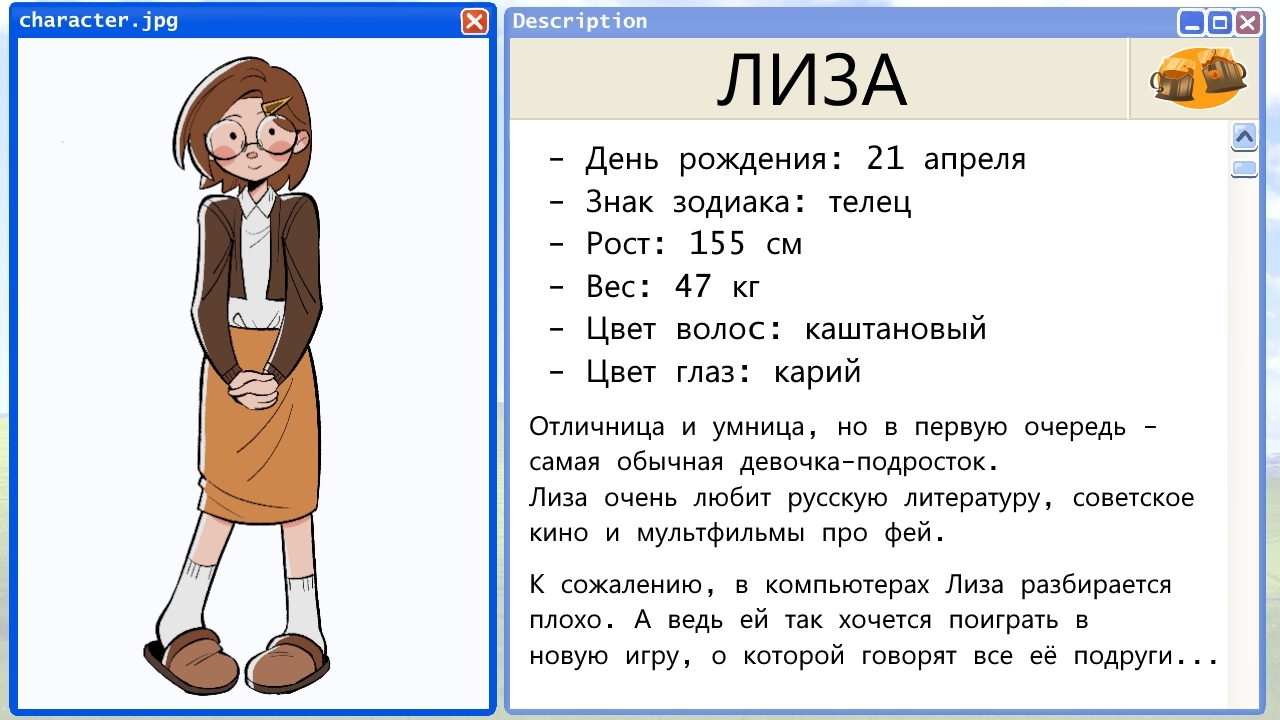 character.jpg

Description

ЛИЗА

- День рождения: 21 апреля
- Знак зодиака: телец
- Рост: 155 см
- Вес: 47 кг
- Цвет волос: каштановый
- Цвет глаз: карий

Отличница и умница, но в первую очередь - самая обычная девочка-подросток.
Лиза очень любит русскую литературу, советское кино и мультфильмы про фей.

К сожалению, в компьютерах Лиза разбирается плохо. А ведь ей так хочется поиграть в новую игру, о которой говорят все её подруги...